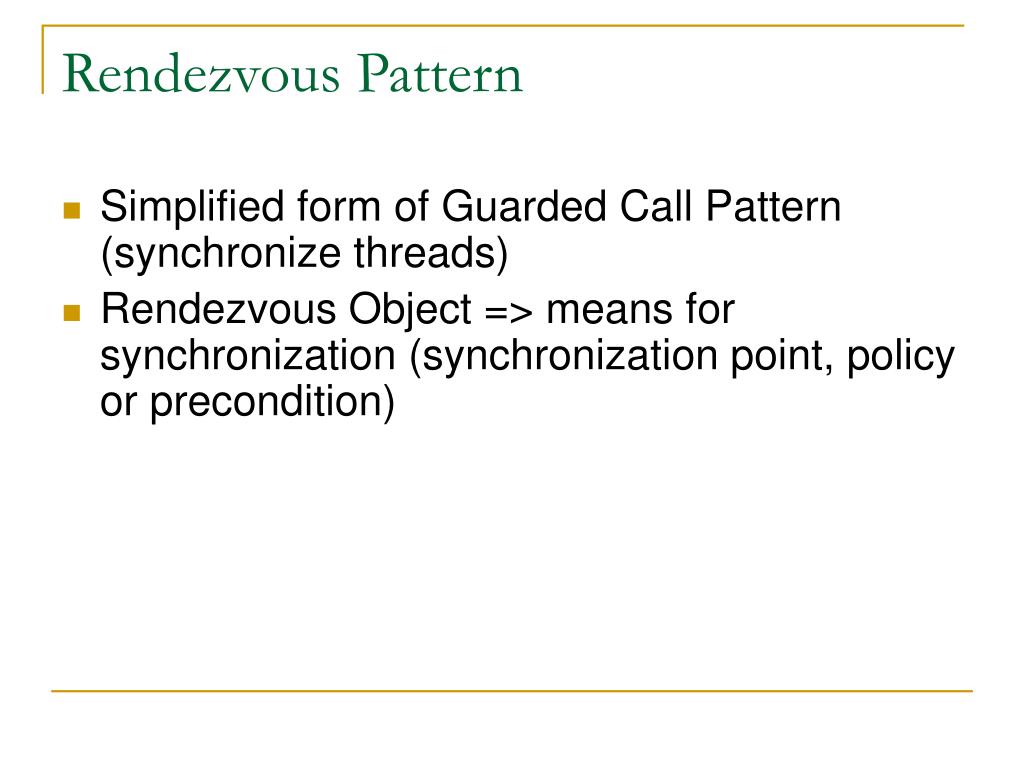 Rendezvous Pattern

Simplified form of Guarded Call Pattern (synchronize threads)

Rendezvous Object => means for synchronization (synchronization point, policy or precondition)